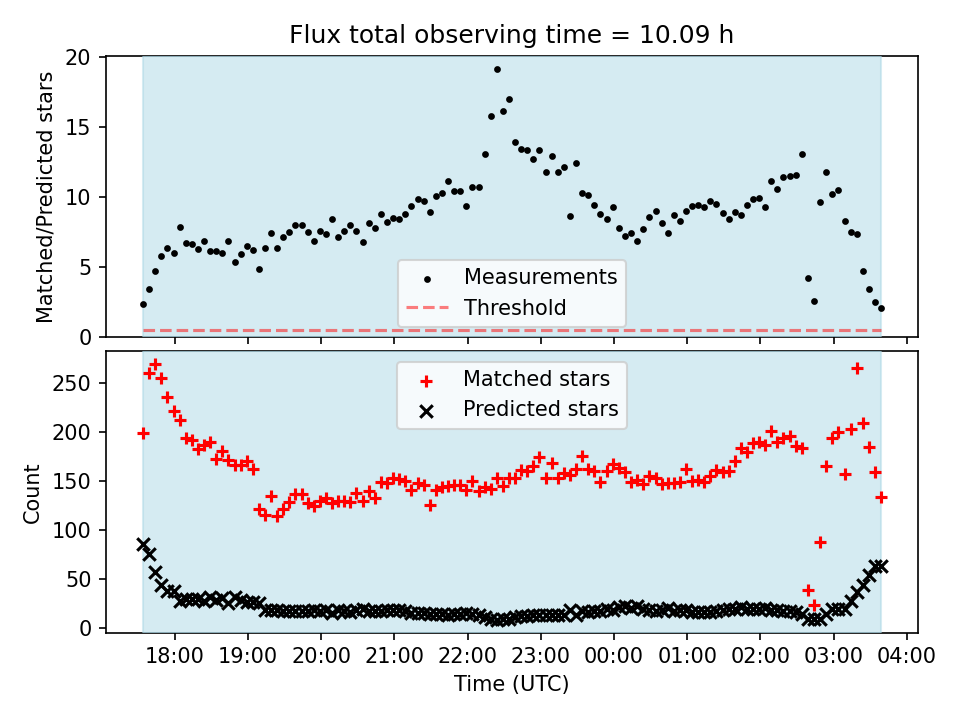 Flux total observing time = 10.09 h

Matched/Predicted stars

20
15
10
5
0

Measurements
Threshold

Count

250
200
150
100
50
0

Matched stars
Predicted stars

18:00 19:00 20:00 21:00 22:00 23:00 00:00 01:00 02:00 03:00 04:00

Time (UTC)